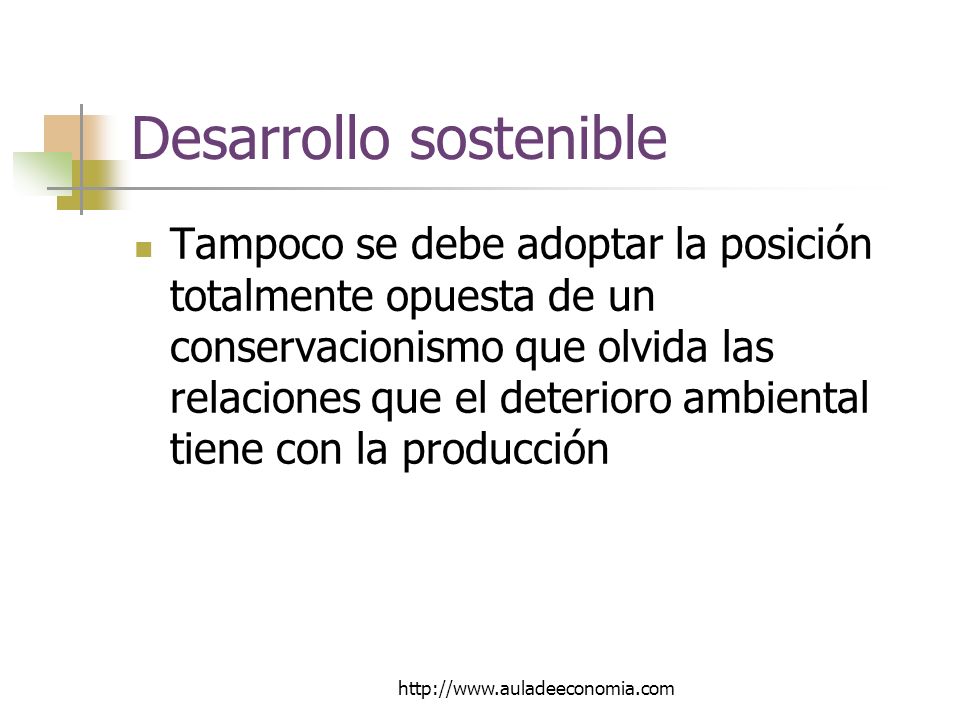 Desarrollo sostenible

Tampoco se debe adoptar la posición totalmente opuesta de un conservacionismo que olvida las relaciones que el deterioro ambiental tiene con la producción

http://www.auladeeconomia.com